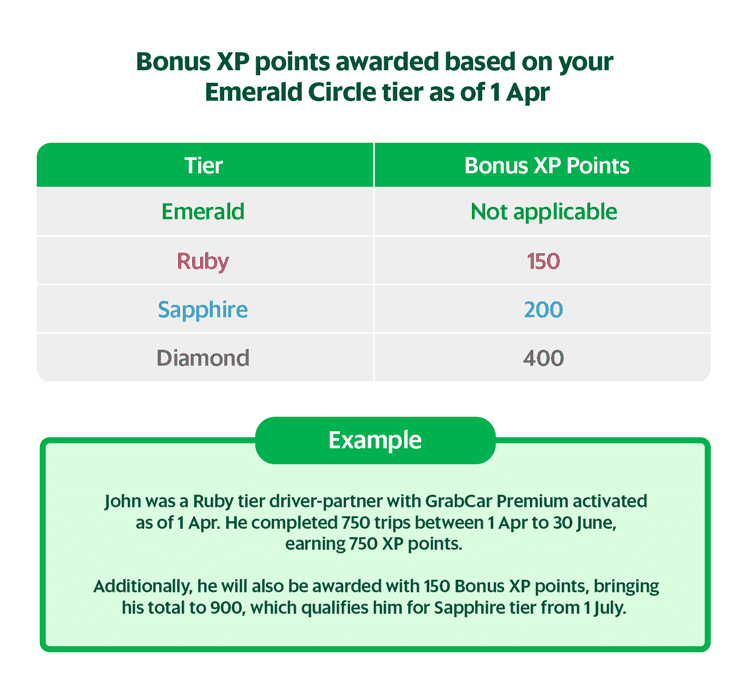 Bonus XP points awarded based on your Emerald Circle tier as of 1 Apr

| Tier | Bonus XP Points |
|---|---|
| Emerald | Not applicable |
| Ruby | 150 |
| Sapphire | 200 |
| Diamond | 400 |

Example

John was a Ruby tier driver-partner with GrabCar Premium activated as of 1 Apr. He completed 750 trips between 1 Apr to 30 June, earning 750 XP points.

Additionally, he will also be awarded with 150 Bonus XP points, bringing his total to 900, which qualifies him for Sapphire tier from 1 July.